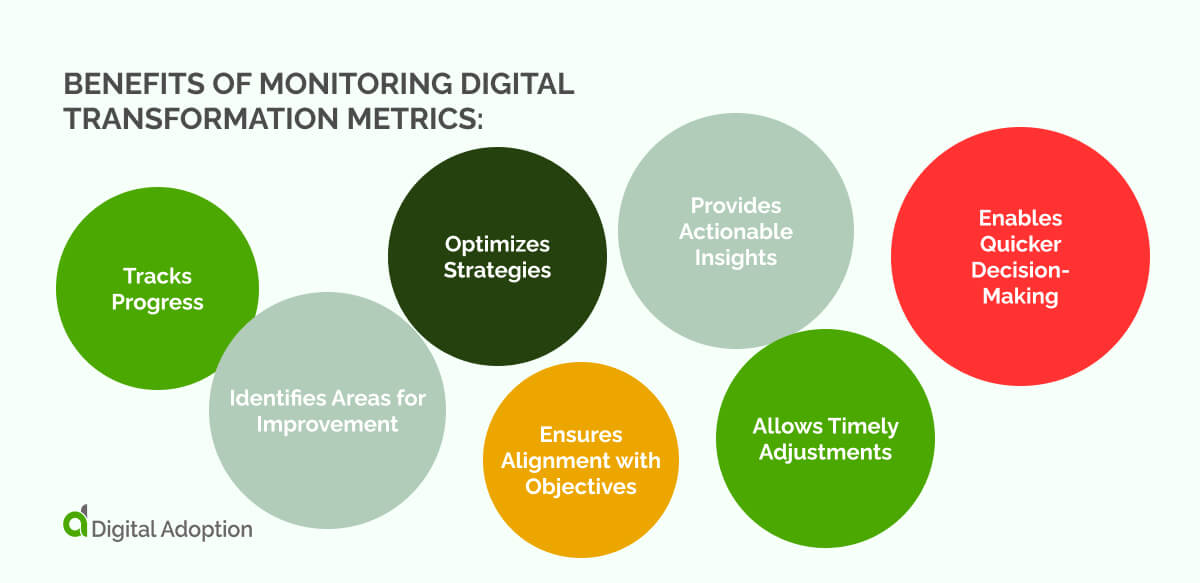 BENEFITS OF MONITORING DIGITAL TRANSFORMATION METRICS:

Tracks Progress

Identifies Areas for Improvement

Optimizes Strategies

Ensures Alignment with Objectives

Provides Actionable Insights

Allows Timely Adjustments

Enables Quicker Decision-Making

Digital Adoption